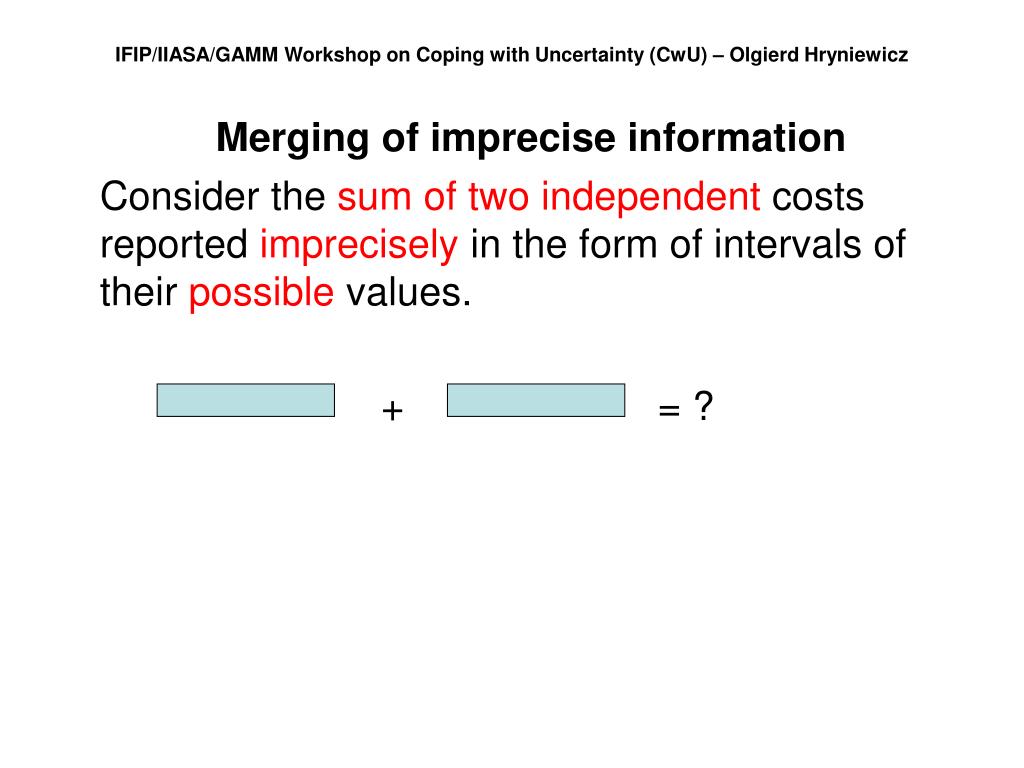 IFIP/IIASA/GAMM Workshop on Coping with Uncertainty (CwU) – Olgierd Hryniewicz

Merging of imprecise information

Consider the sum of two independent costs reported imprecisely in the form of intervals of their possible values.

+ = ?